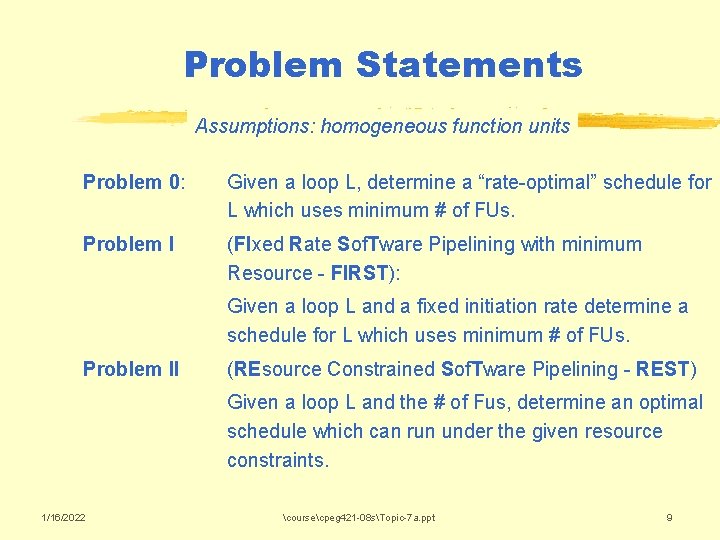 Problem Statements

Assumptions: homogeneous function units

Problem 0: Given a loop L, determine a “rate-optimal” schedule for L which uses minimum # of FUs.

Problem I (FIxed Rate SofTware Pipelining with minimum Resource - FIRST):

Given a loop L and a fixed initiation rate determine a schedule for L which uses minimum # of FUs.

Problem II (REsource Constrained SofTware Pipelining - REST)

Given a loop L and the # of Fus, determine an optimal schedule which can run under the given resource constraints.

1/16/2022 \course\cpeg421-08s\Topic-7a.ppt 9